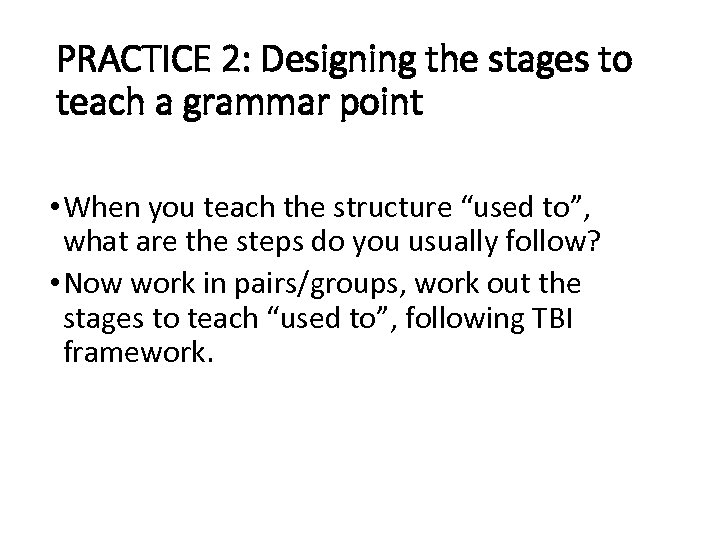 PRACTICE 2: Designing the stages to teach a grammar point

• When you teach the structure “used to”, what are the steps do you usually follow?
• Now work in pairs/groups, work out the stages to teach “used to”, following TBI framework.